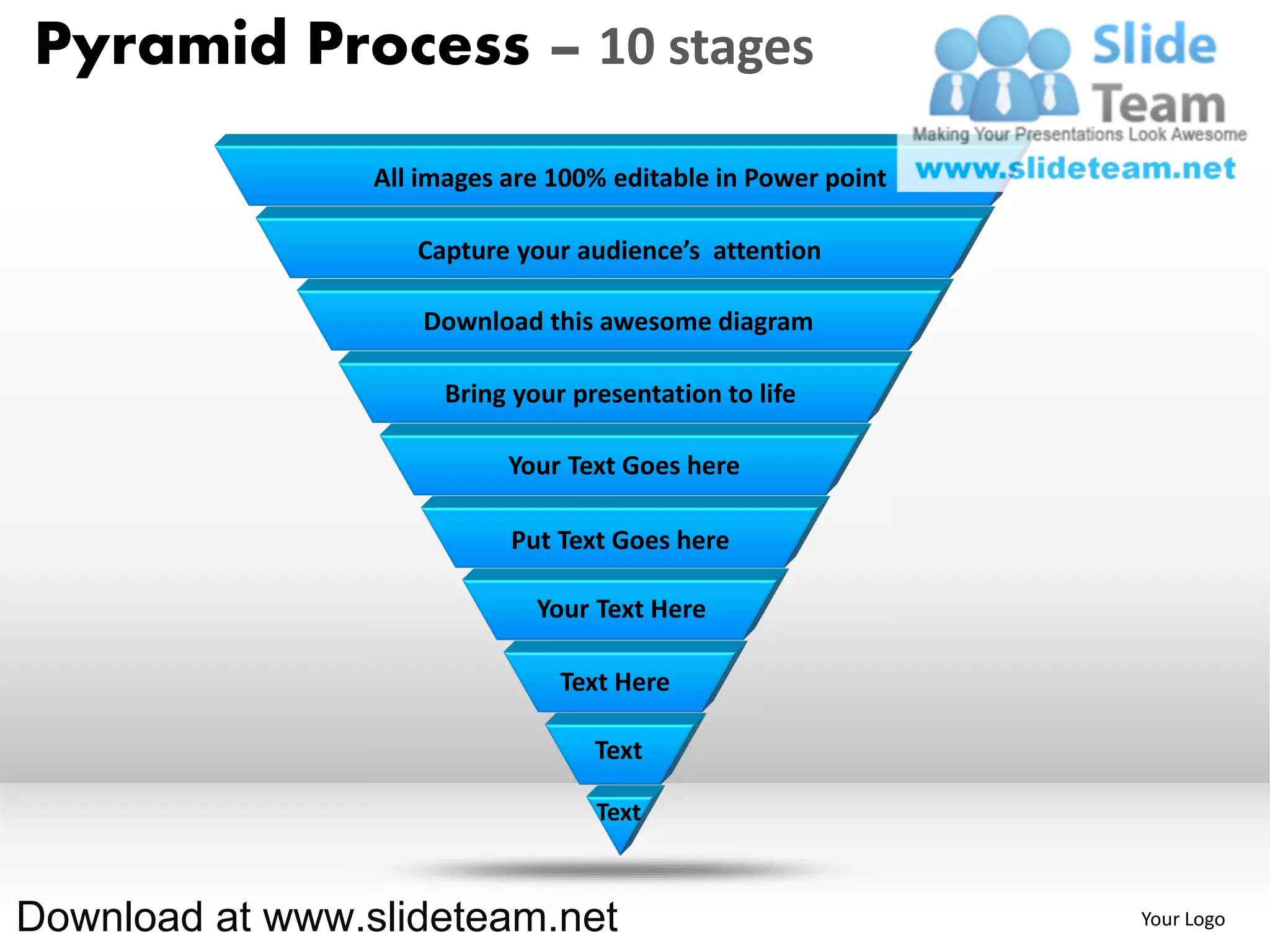 Pyramid Process – 10 stages

Slide Team
Making Your Presentations Look Awesome
www.slideteam.net

All images are 100% editable in Power point

Capture your audience's attention

Download this awesome diagram

Bring your presentation to life

Your Text Goes here

Put Text Goes here

Your Text Here

Text Here

Text

Text

Download at www.slideteam.net

Your Logo